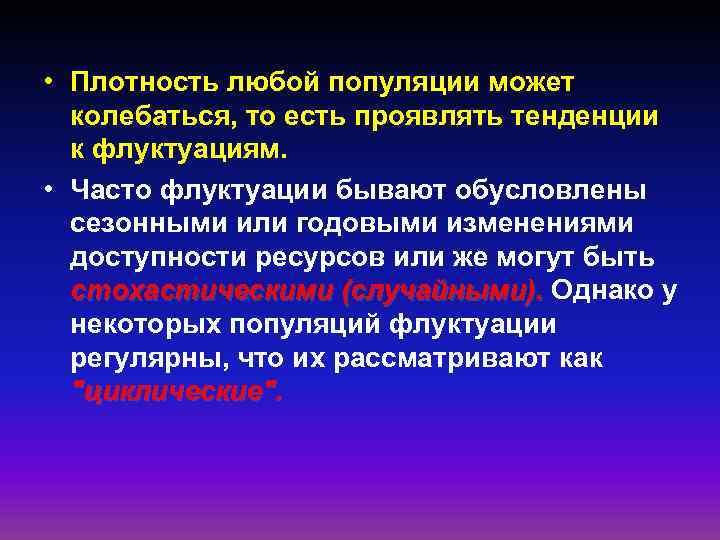 • Плотность любой популяции может колебаться, то есть проявлять тенденции к флуктуациям.

• Часто флуктуации бывают обусловлены сезонными или годовыми изменениями доступности ресурсов или же могут быть стохастическими (случайными). Однако у некоторых популяций флуктуации регулярны, что их рассматривают как "циклические".